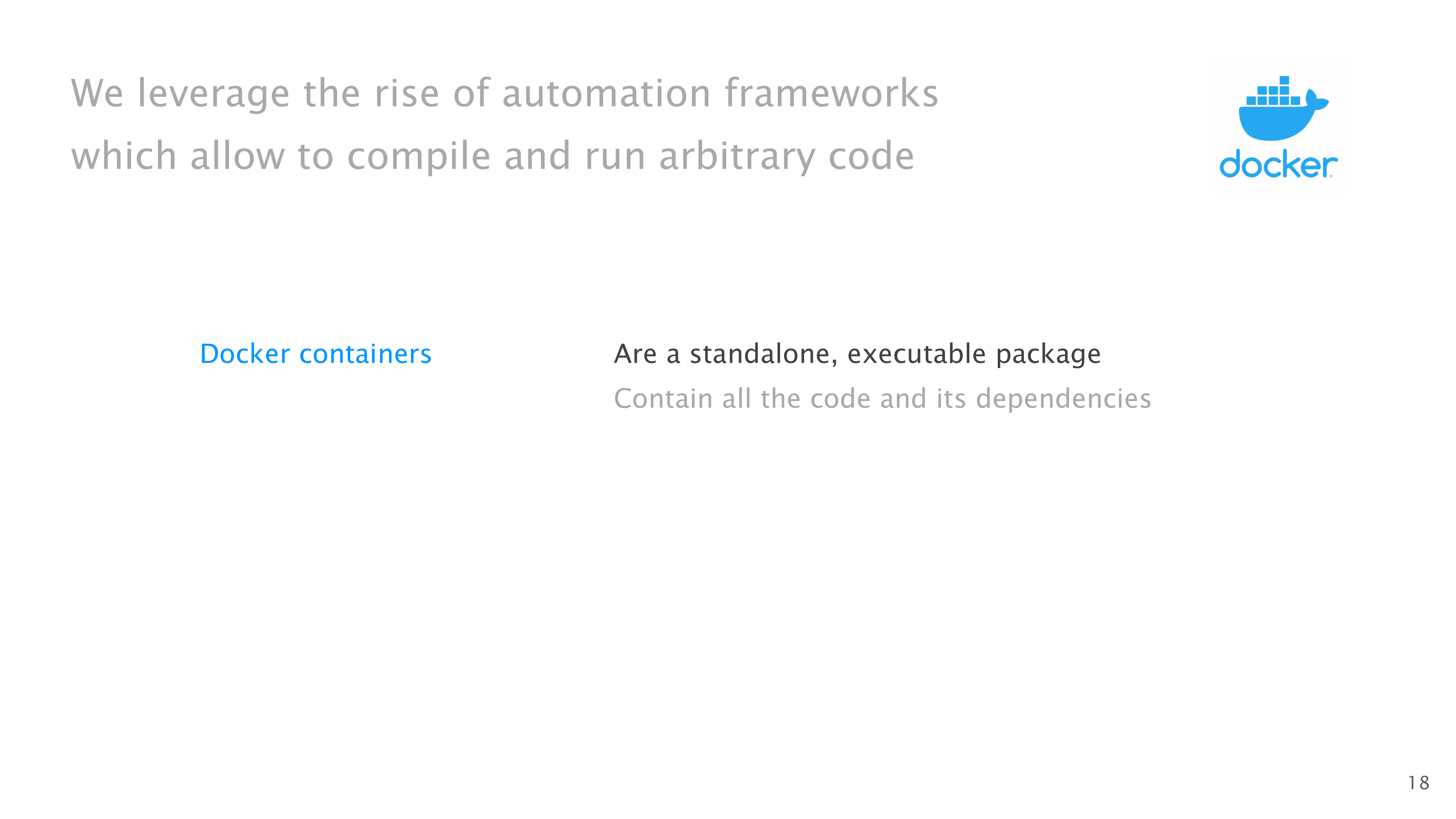 We leverage the rise of automation frameworks which allow to compile and run arbitrary code

docker

Docker containers

Are a standalone, executable package

Contain all the code and its dependencies

18